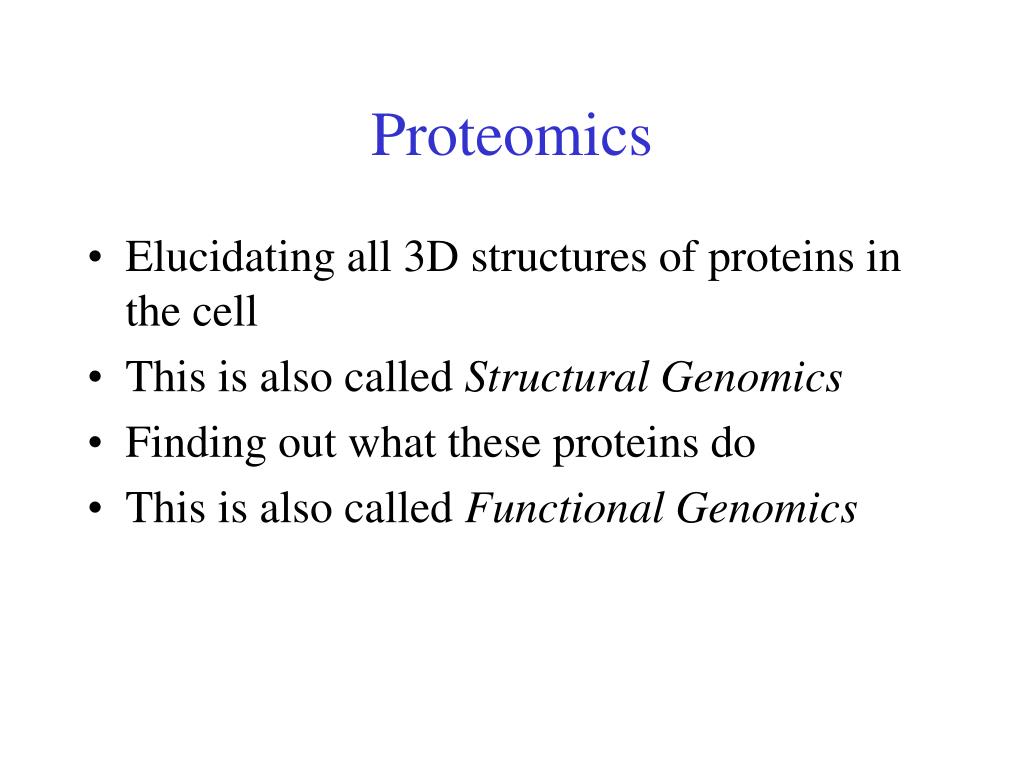 Proteomics

• Elucidating all 3D structures of proteins in the cell
• This is also called Structural Genomics
• Finding out what these proteins do
• This is also called Functional Genomics